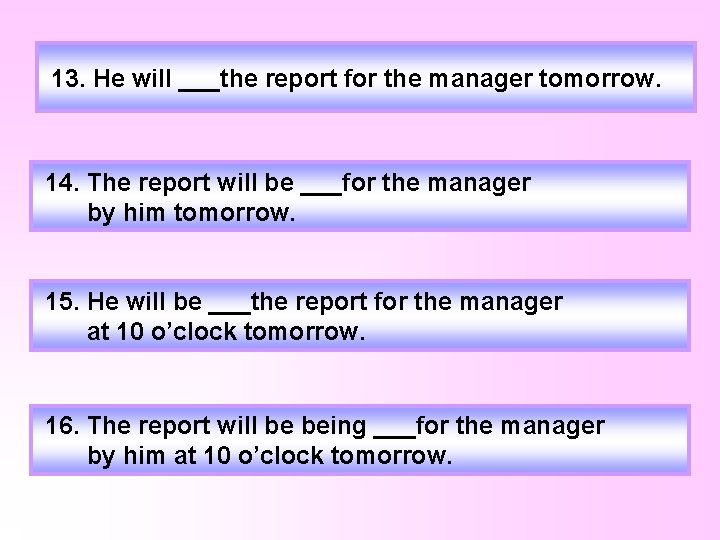 13. He will ___the report for the manager tomorrow.

14. The report will be ___for the manager by him tomorrow.

15. He will be ___the report for the manager at 10 o'clock tomorrow.

16. The report will be being ___for the manager by him at 10 o'clock tomorrow.